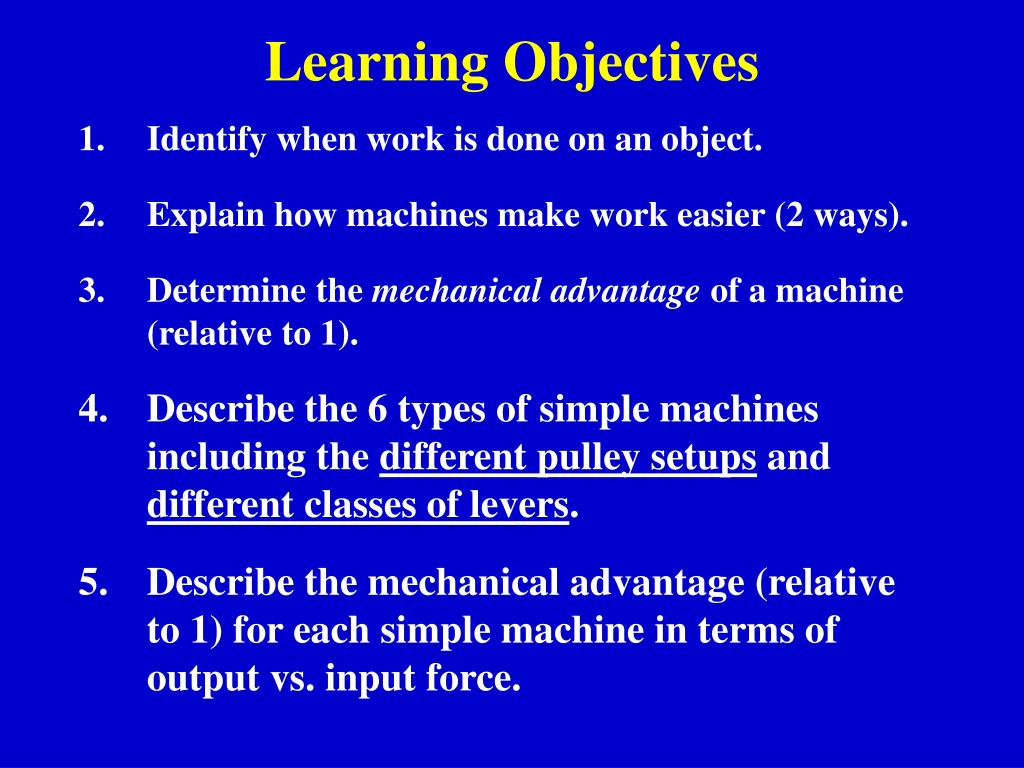 Learning Objectives

1. Identify when work is done on an object.

2. Explain how machines make work easier (2 ways).

3. Determine the mechanical advantage of a machine (relative to 1).

4. Describe the 6 types of simple machines including the different pulley setups and different classes of levers.

5. Describe the mechanical advantage (relative to 1) for each simple machine in terms of output vs. input force.